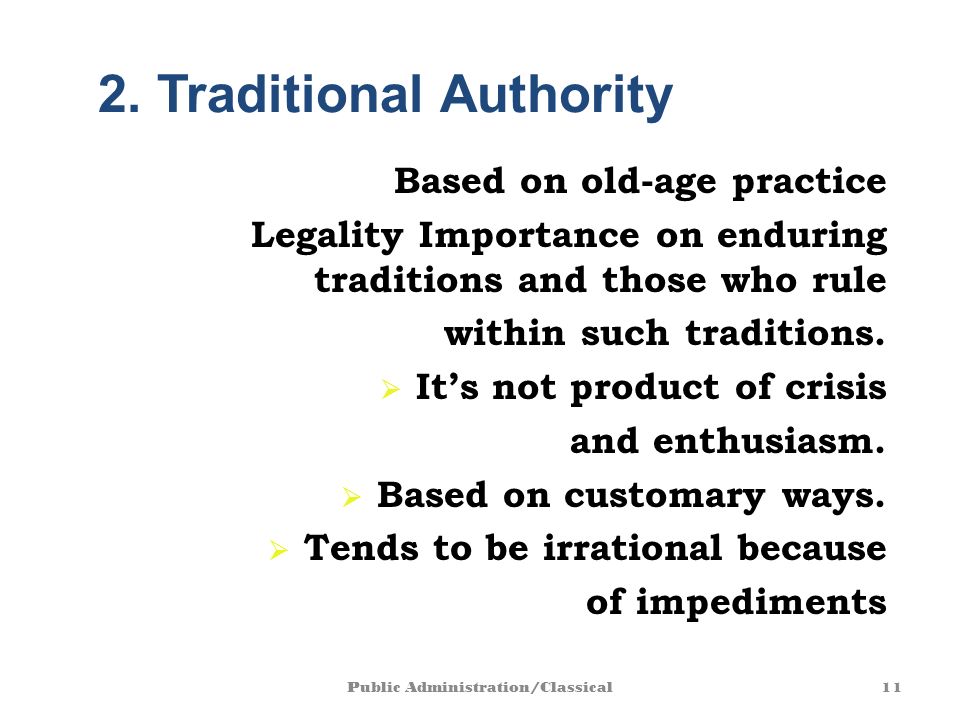 2. Traditional Authority

Based on old-age practice

Legality Importance on enduring traditions and those who rule within such traditions.

➢ It's not product of crisis and enthusiasm.

➢ Based on customary ways.

➢ Tends to be irrational because of impediments

Public Administration/Classical

11